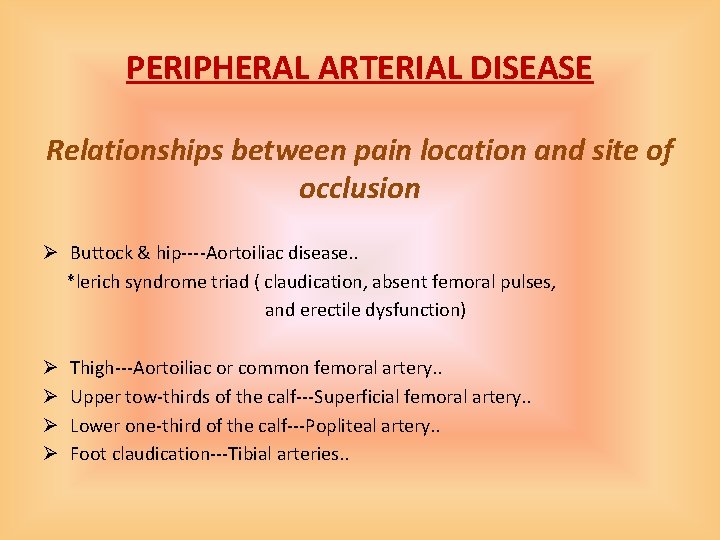 PERIPHERAL ARTERIAL DISEASE

Relationships between pain location and site of occlusion

➢ Buttock & hip----Aortoiliac disease..
*lerich syndrome triad ( claudication, absent femoral pulses, and erectile dysfunction)

➢ Thigh---Aortoiliac or common femoral artery..
➢ Upper tow-thirds of the calf---Superficial femoral artery..
➢ Lower one-third of the calf---Popliteal artery..
➢ Foot claudication---Tibial arteries..